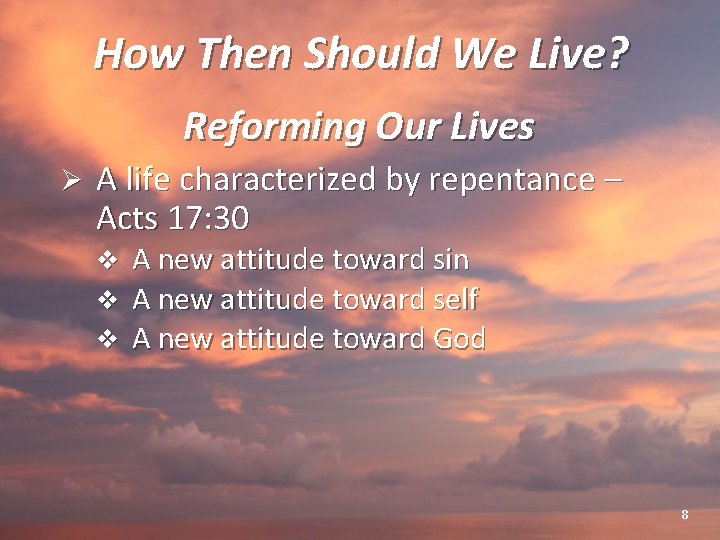 How Then Should We Live?

Reforming Our Lives

➢ A life characterized by repentance – Acts 17:30

❖ A new attitude toward sin

❖ A new attitude toward self

❖ A new attitude toward God

8